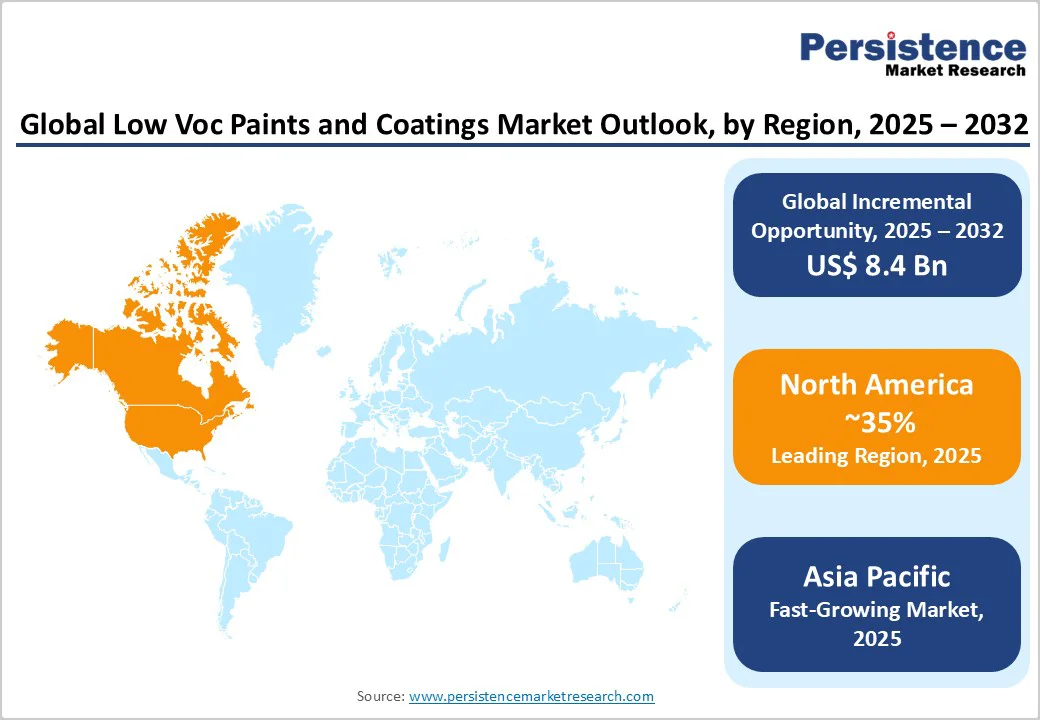 Persistence
Market Research

Global Low Voc Paints and Coatings Market Outlook, by Region, 2025 – 2032

Global Incremental Opportunity, 2025 – 2032
US$ 8.4 Bn

North America
~35%
Leading Region, 2025

Asia Pacific
Fast-Growing Market, 2025

Source: www.persistencemarketresearch.com